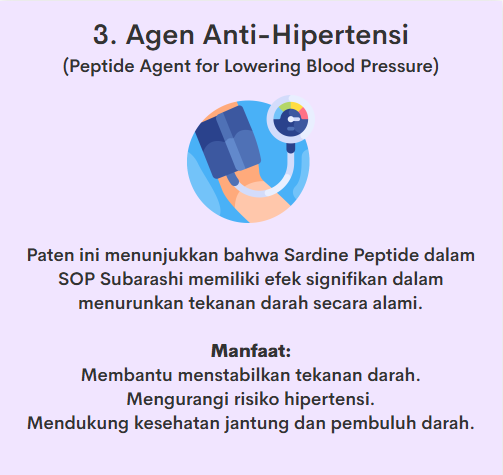 3. Agen Anti-Hipertensi
(Peptide Agent for Lowering Blood Pressure)

Paten ini menunjukkan bahwa Sardine Peptide dalam SOP Subarashi memiliki efek signifikan dalam menurunkan tekanan darah secara alami.

Manfaat:
Membantu menstabilkan tekanan darah.
Mengurangi risiko hipertensi.
Mendukung kesehatan jantung dan pembuluh darah.